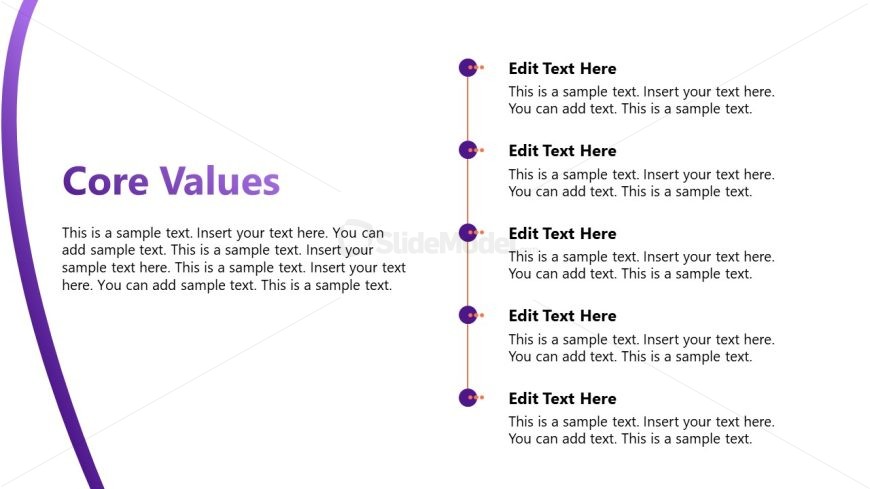 Core Values

This is a sample text. Insert your text here. You can add sample text. This is a sample text. Insert your sample text here. This is a sample text. Insert your text here. You can add sample text. This is a sample text.

SlideModel

Edit Text Here

This is a sample text. Insert your text here. You can add text. This is a sample text.

Edit Text Here

This is a sample text. Insert your text here. You can add text. This is a sample text.

Edit Text Here

This is a sample text. Insert your text here. You can add text. This is a sample text.

Edit Text Here

This is a sample text. Insert your text here. You can add text. This is a sample text.

Edit Text Here

This is a sample text. Insert your text here. You can add text. This is a sample text.